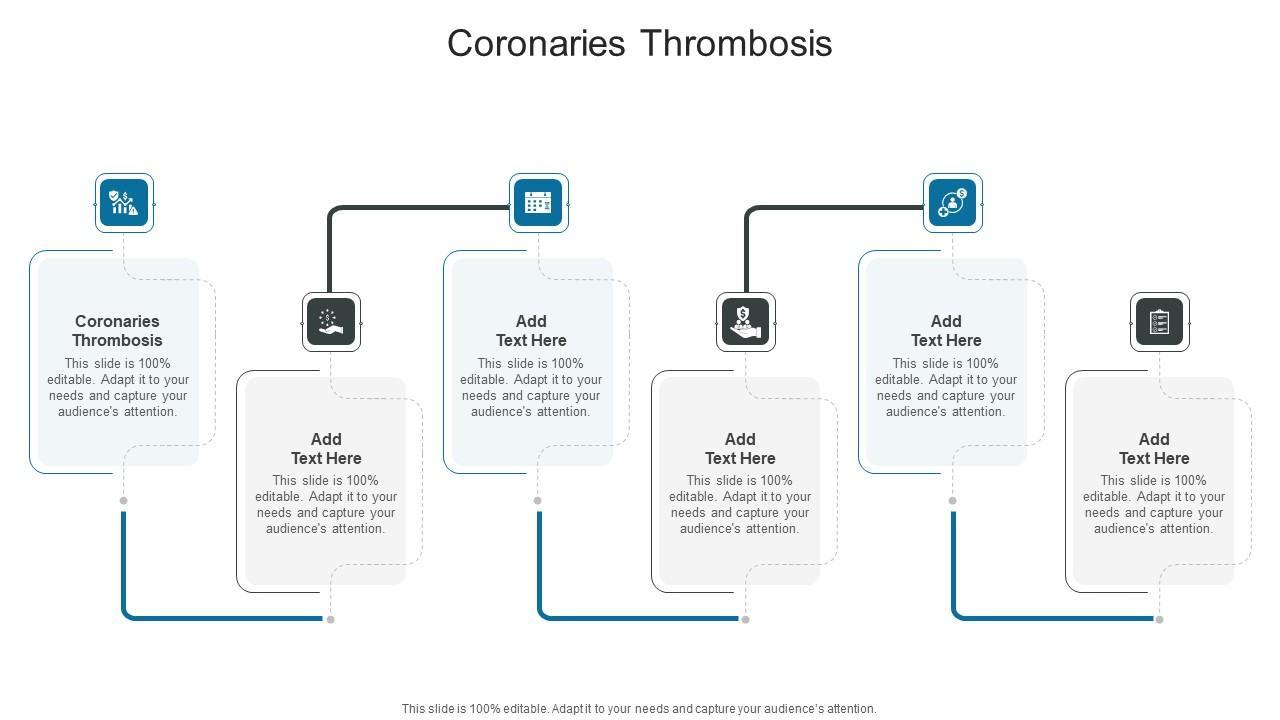 Coronaries Thrombosis

Coronaries Thrombosis
This slide is 100% editable. Adapt it to your needs and capture your audience's attention.

Add Text Here
This slide is 100% editable. Adapt it to your needs and capture your audience's attention.

Add Text Here
This slide is 100% editable. Adapt it to your needs and capture your audience's attention.

Add Text Here
This slide is 100% editable. Adapt it to your needs and capture your audience's attention.

Add Text Here
This slide is 100% editable. Adapt it to your needs and capture your audience's attention.

Add Text Here
This slide is 100% editable. Adapt it to your needs and capture your audience's attention.

This slide is 100% editable. Adapt it to your needs and capture your audience's attention.